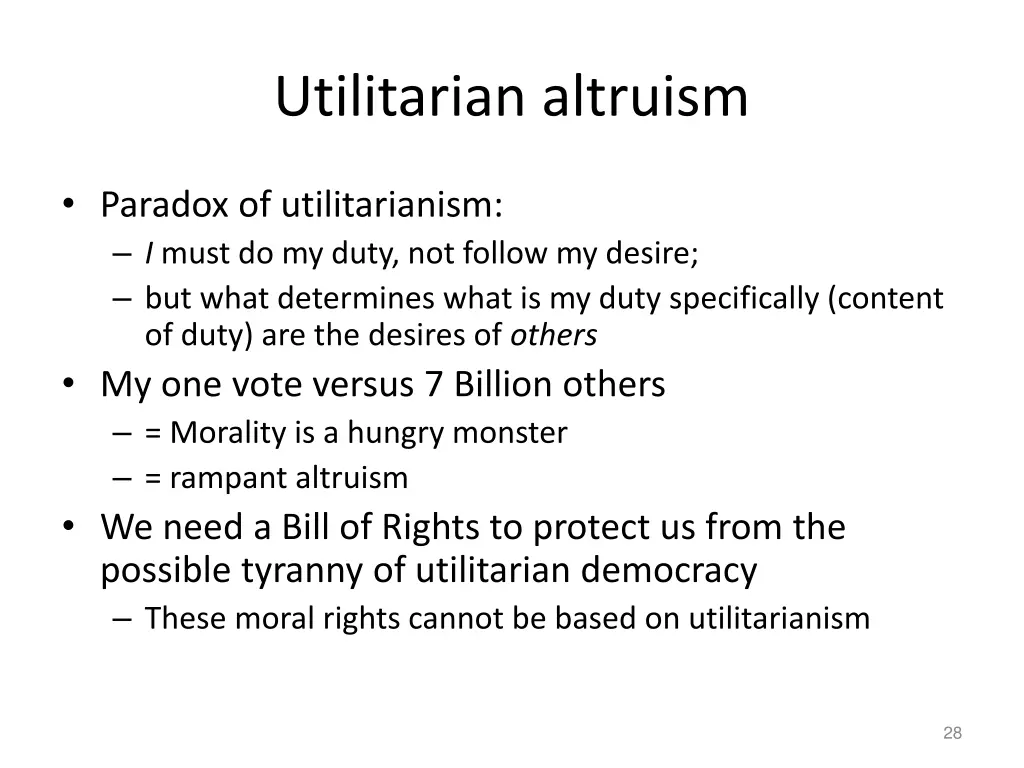 Utilitarian altruism

• Paradox of utilitarianism:
 – I must do my duty, not follow my desire;
 – but what determines what is my duty specifically (content of duty) are the desires of others
• My one vote versus 7 Billion others
 – = Morality is a hungry monster
 – = rampant altruism
• We need a Bill of Rights to protect us from the possible tyranny of utilitarian democracy
 – These moral rights cannot be based on utilitarianism

28